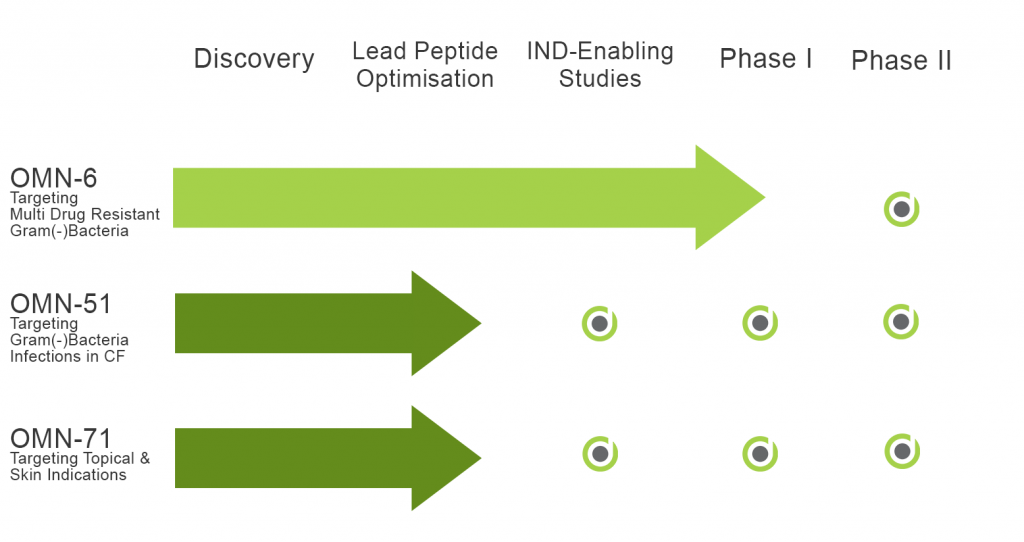 Discovery
Lead Peptide Optimisation
IND-Enabling Studies
Phase I
Phase II

OMN-6
Targeting Multi Drug Resistant Gram(-)Bacteria

OMN-51
Targeting Gram(-)Bacteria Infections in CF

OMN-71
Targeting Topical & Skin Indications